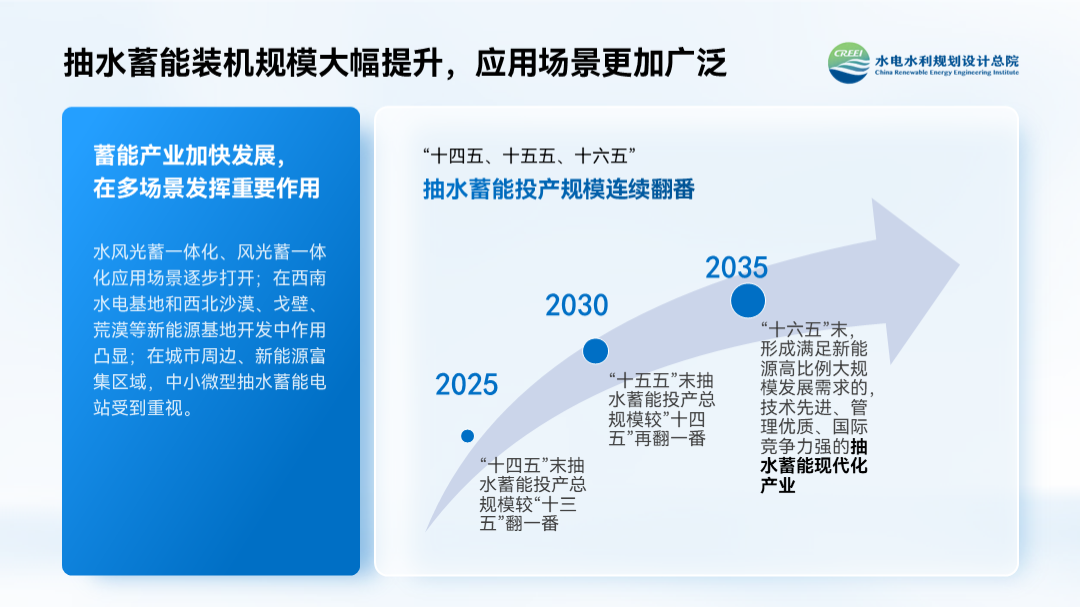 抽水蓄能装机规模大幅提升，应用场景更加广泛

CREEI 水电水利规划设计总院
China Renewable Energy Engineering Institute

蓄能产业加快发展，在多场景发挥重要作用

水风光蓄一体化、风光蓄一体化应用场景逐步打开；在西南水电基地和西北沙漠、戈壁、荒漠等新能源基地开发中作用凸显；在城市周边、新能源富集区域，中小微型抽水蓄能电站受到重视。

“十四五、十五五、十六五”
抽水蓄能投产规模连续翻番

2025
“十四五”末抽水蓄能投产总规模较“十三五”翻一番

2030
“十五五”末抽水蓄能投产总规模较“十四五”再翻一番

2035
“十六五”末，形成满足新能源高比例大规模发展需求的，技术先进、管理优质、国际竞争力强的抽水蓄能现代化产业